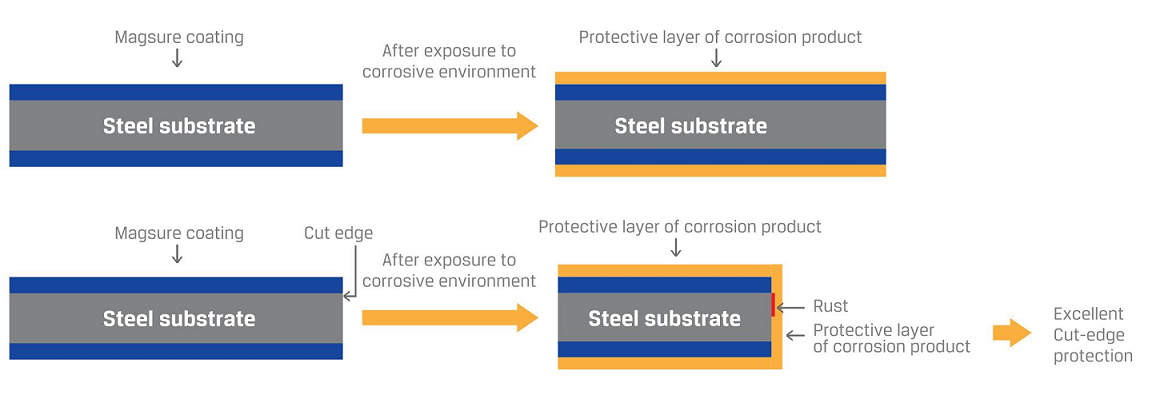 Magsure coating

Steel substrate

After exposure to corrosive environment

Protective layer of corrosion product

Steel substrate

Magsure coating

Cut edge

Steel substrate

After exposure to corrosive environment

Protective layer of corrosion product

Steel substrate

Rust

Protective layer of corrosion product

Excellent Cut-edge protection